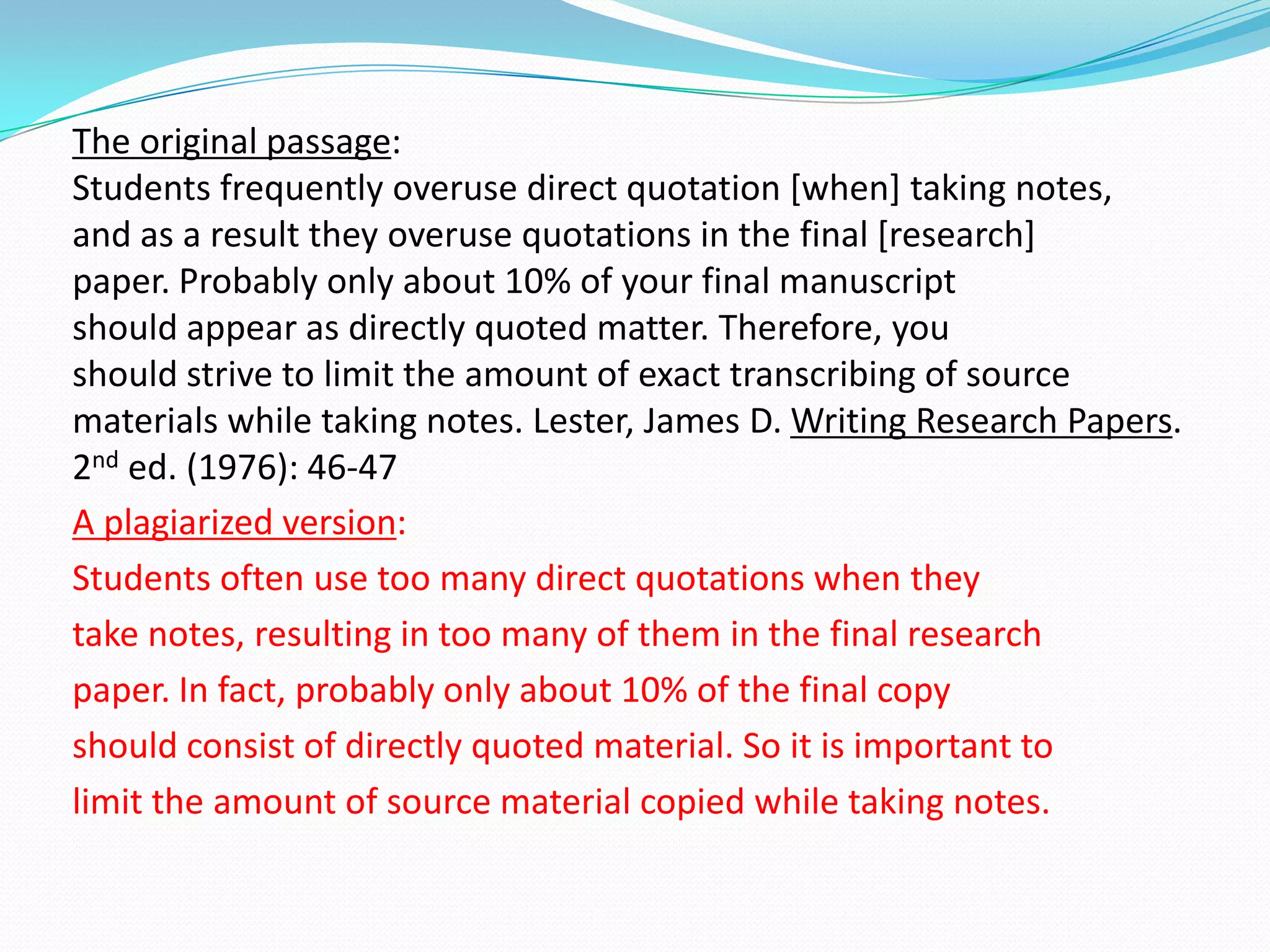 The original passage:
Students frequently overuse direct quotation [when] taking notes, and as a result they overuse quotations in the final [research] paper. Probably only about 10% of your final manuscript should appear as directly quoted matter. Therefore, you should strive to limit the amount of exact transcribing of source materials while taking notes. Lester, James D. Writing Research Papers. 2nd ed. (1976): 46-47

A plagiarized version:

Students often use too many direct quotations when they take notes, resulting in too many of them in the final research paper. In fact, probably only about 10% of the final copy should consist of directly quoted material. So it is important to limit the amount of source material copied while taking notes.